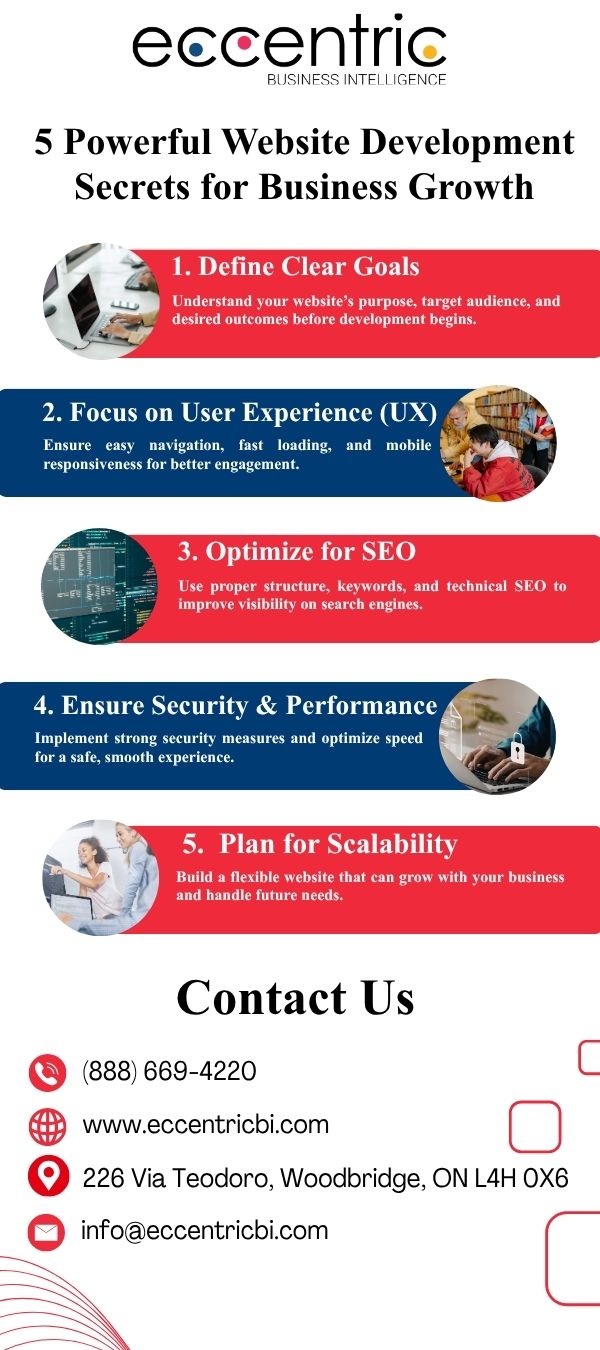 eccentric
BUSINESS INTELLIGENCE

5 Powerful Website Development Secrets for Business Growth

1. Define Clear Goals
Understand your website's purpose, target audience, and desired outcomes before development begins.

2. Focus on User Experience (UX)
Ensure easy navigation, fast loading, and mobile responsiveness for better engagement.

3. Optimize for SEO
Use proper structure, keywords, and technical SEO to improve visibility on search engines.

4. Ensure Security & Performance
Implement strong security measures and optimize speed for a safe, smooth experience.

5. Plan for Scalability
Build a flexible website that can grow with your business and handle future needs.

Contact Us

(888) 669-4220

www.eccentricbi.com

226 Via Teodoro, Woodbridge, ON L4H 0X6

info@eccentricbi.com